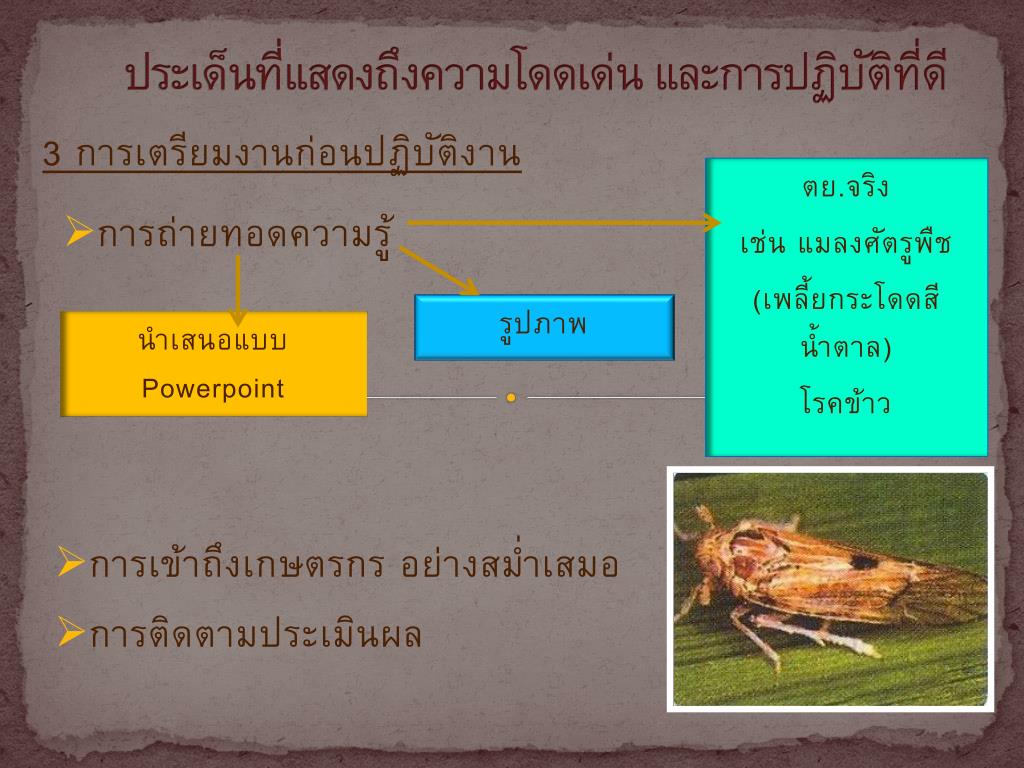 ประเด็นที่แสดงถึงความโดดเด่น และการปฏิบัติที่ดี

3 การเตรียมงานก่อนปฏิบัติงาน

➢การถ่ายทอดความรู้

นำเสนอแบบ Powerpoint

รูปภาพ

ตย.จริง เช่น แมลงศัตรูพืช (เพลี้ยกระโดดสีน้ำตาล) โรคข้าว

➢การเข้าถึงเกษตรกร อย่างสม่ำเสมอ

➢การติดตามประเมินผล